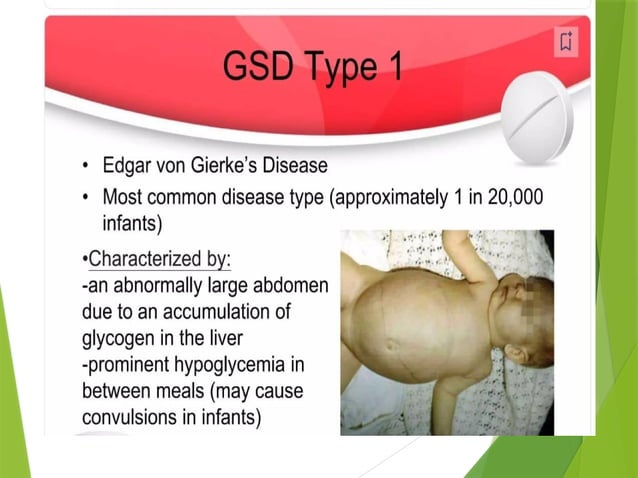 GSD Type 1

• Edgar von Gierke's Disease
• Most common disease type (approximately 1 in 20,000 infants)

•Characterized by:
-an abnormally large abdomen due to an accumulation of glycogen in the liver
-prominent hypoglycemia in between meals (may cause convulsions in infants)